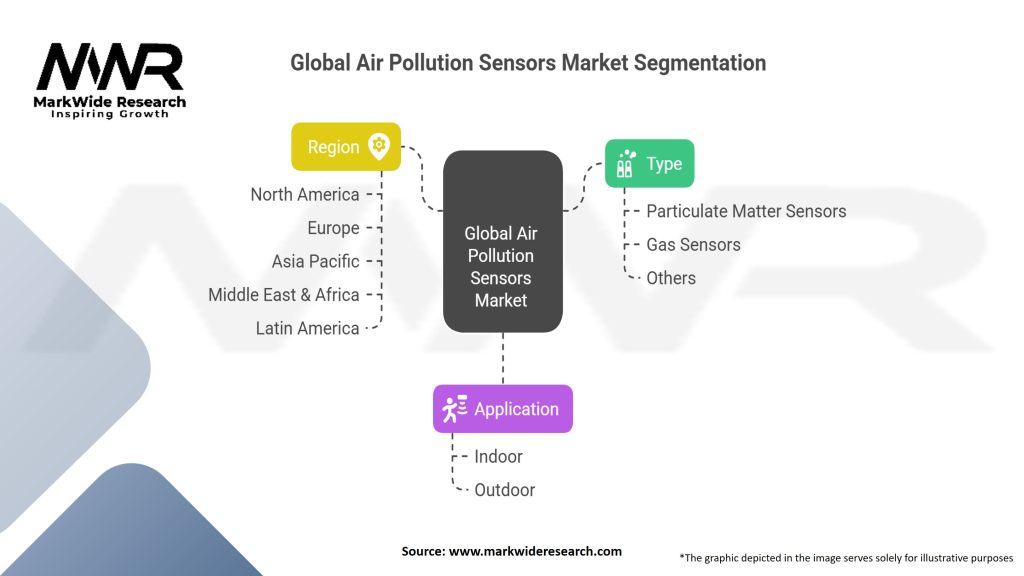 MWR
MarkWide Research
Inspiring Growth

Global Air Pollution Sensors Market Segmentation

Region
North America
Europe
Asia Pacific
Middle East & Africa
Latin America

Global Air Pollution Sensors Market

Type
Particulate Matter Sensors
Gas Sensors
Others

Application
Indoor
Outdoor

Source: www.markwideresearch.com

*The graphic depicted in the image serves solely for illustrative purposes